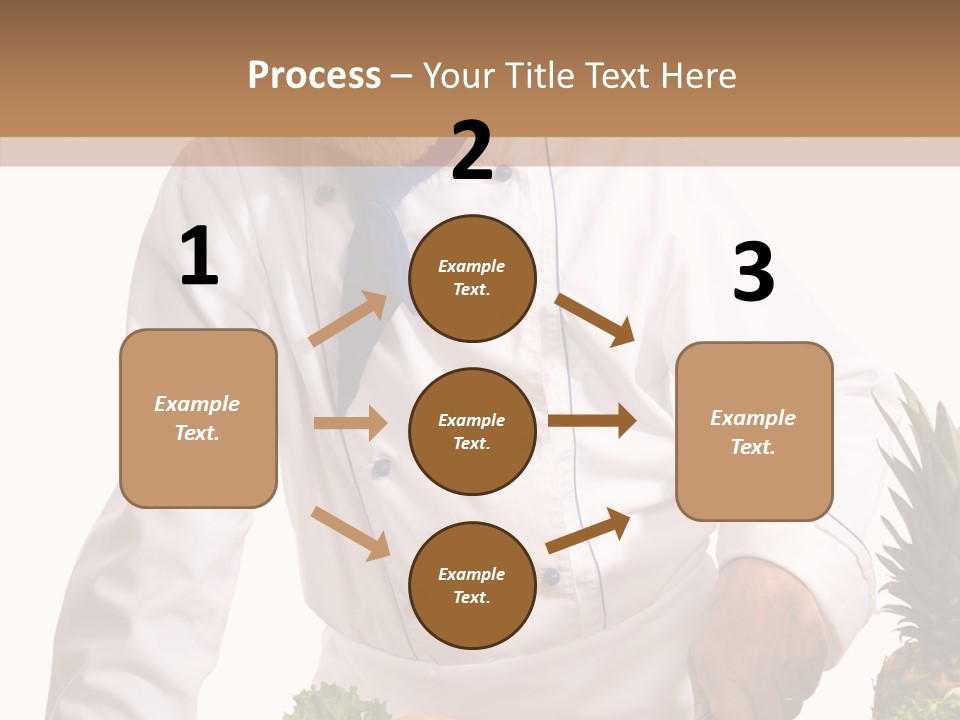 Process – Your Title Text Here

1

Example Text.

2

Example Text.

Example Text.

Example Text.

3

Example Text.